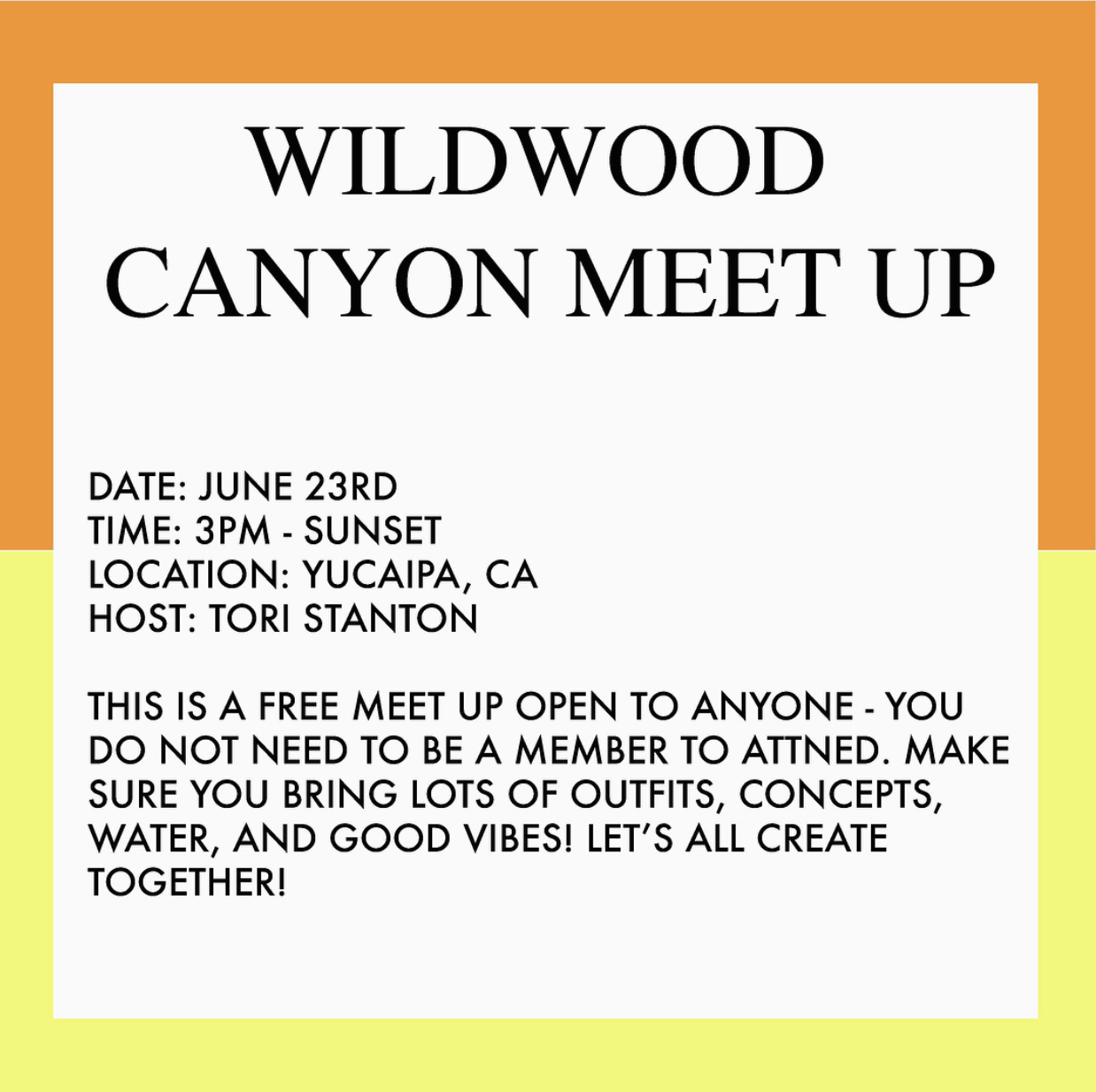 WILDWOOD CANYON MEET UP

DATE: JUNE 23RD
TIME: 3PM - SUNSET
LOCATION: YUCAIPA, CA
HOST: TORI STANTON

THIS IS A FREE MEET UP OPEN TO ANYONE - YOU DO NOT NEED TO BE A MEMBER TO ATTNED. MAKE SURE YOU BRING LOTS OF OUTFITS, CONCEPTS, WATER, AND GOOD VIBES! LET'S ALL CREATE TOGETHER!